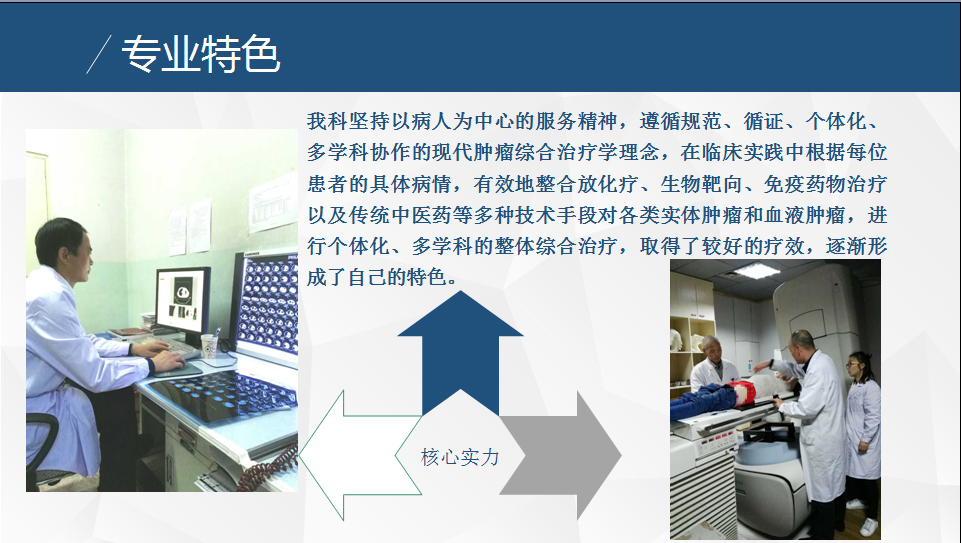 专业特色

我科坚持以病人为中心的服务精神，遵循规范、循证、个体化、多学科协作的现代肿瘤综合治疗学理念，在临床实践中根据每位患者的具体病情，有效地整合放化疗、生物靶向、免疫药物治疗以及传统中医药等多种技术手段对各类实体肿瘤和血液肿瘤，进行个体化、多学科的整体综合治疗，取得了较好的疗效，逐渐形成了自己的特色。

核心实力